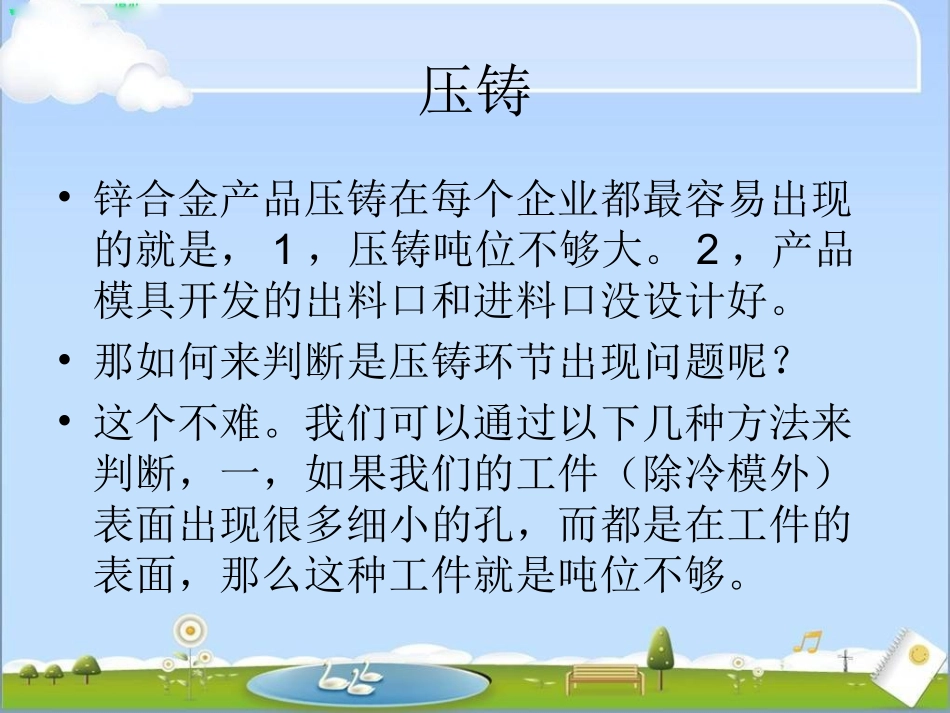 压铸

• 锌合金产品压铸在每个企业都最容易出现的就是，1，压铸吨位不够大。2，产品模具开发的出料口和进料口没设计好。

• 那如何来判断是压铸环节出现问题呢？

• 这个不难。我们可以通过以下几种方法来判断，一，如果我们的工件（除冷模外）表面出现很多细小的孔，而都是在工件的表面，那么这种工件就是吨位不够。